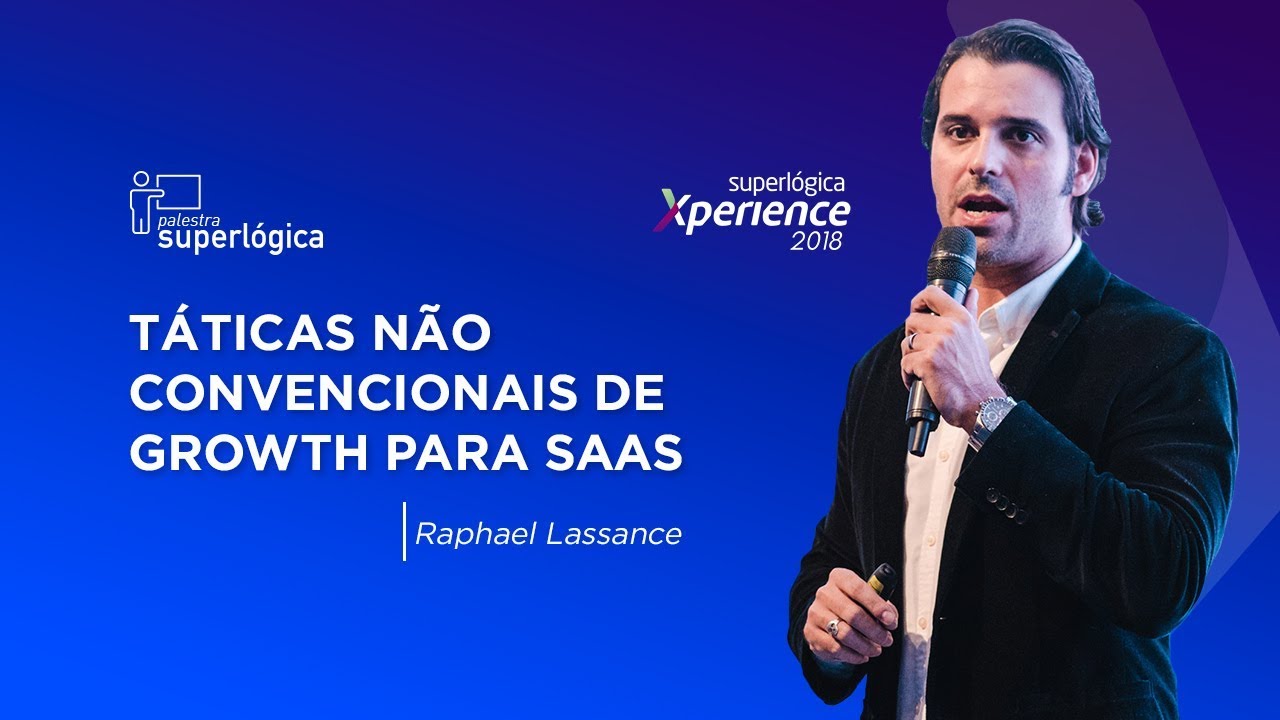 palestra
superlógica

superlógica
Xperience
2018

TÁTICAS NÃO CONVENCIONAIS DE GROWTH PARA SAAS

Raphael Lassance